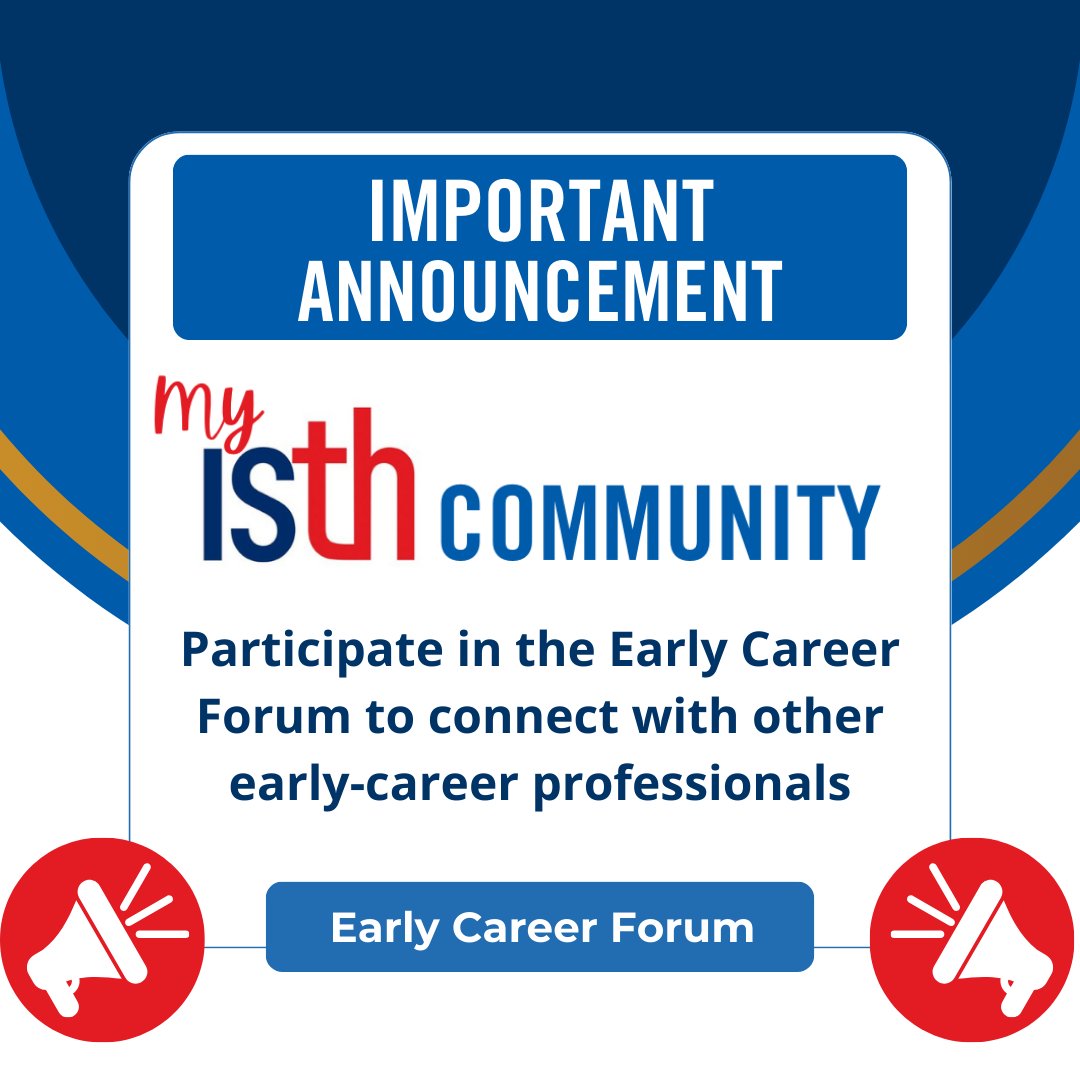 IMPORTANT ANNOUNCEMENT

my ISth COMMUNITY

Participate in the Early Career Forum to connect with other early-career professionals

Early Career Forum